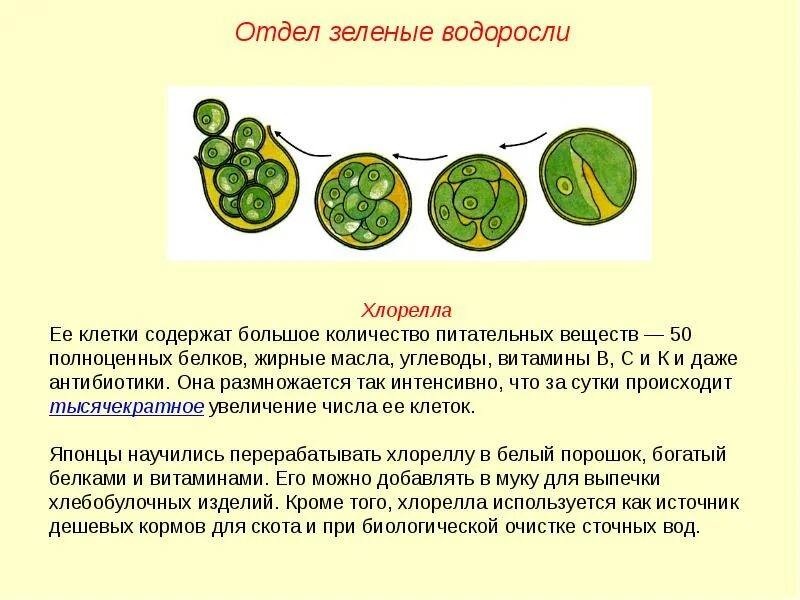 Отдел зеленые водоросли

Хлорелла

Ее клетки содержат большое количество питательных веществ — 50 полноценных белков, жирные масла, углеводы, витамины В, С и К и даже антибиотики. Она размножается так интенсивно, что за сутки происходит тысячекратное увеличение числа ее клеток.

Японцы научились перерабатывать хлореллу в белый порошок, богатый белками и витаминами. Его можно добавлять в муку для выпечки хлебобулочных изделий. Кроме того, хлорелла используется как источник дешевых кормов для скота и при биологической очистке сточных вод.